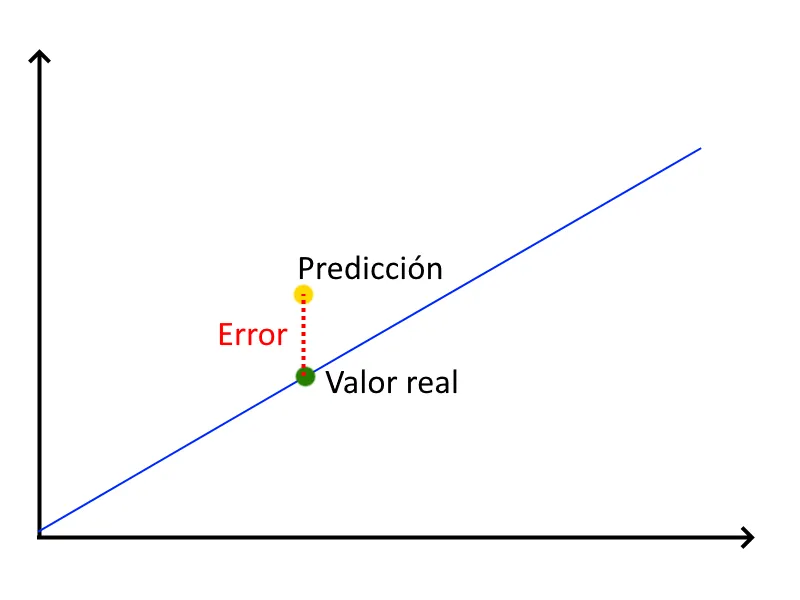 Predicción
Error
Valor real